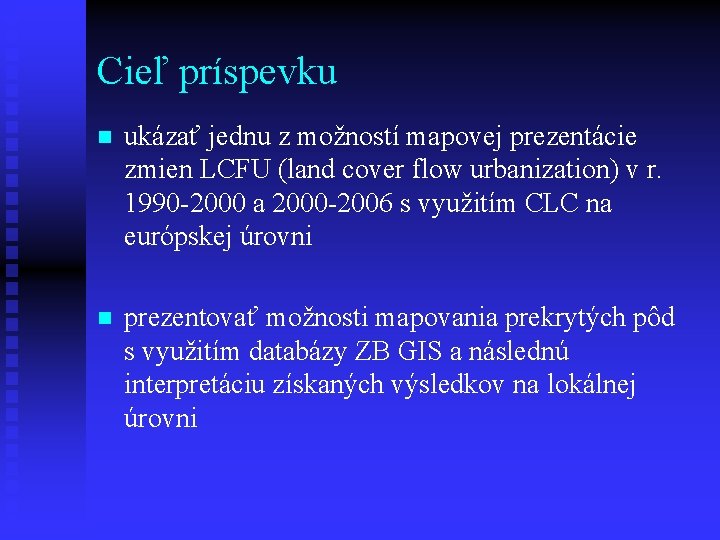 Cieľ príspevku

ukázať jednu z možností mapovej prezentácie zmien LCFU (land cover flow urbanization) v r. 1990-2000 a 2000-2006 s využitím CLC na európskej úrovni

prezentovať možnosti mapovania prekrytých pôd s využitím databázy ZB GIS a následnú interpretáciu získaných výsledkov na lokálnej úrovni